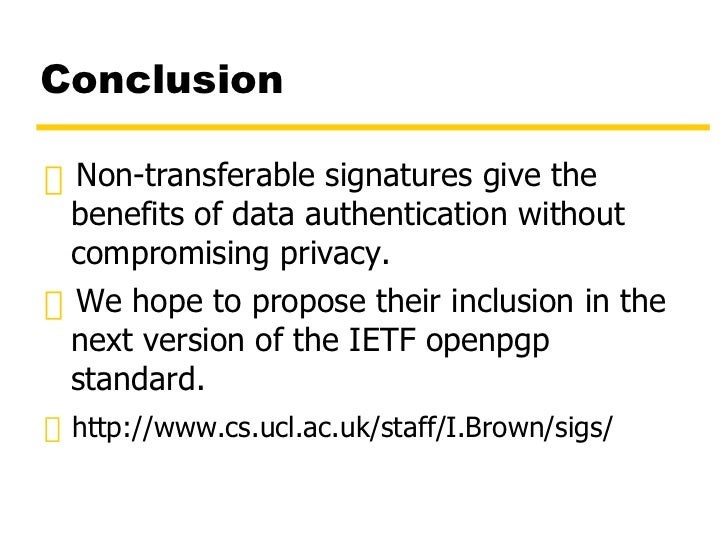 Conclusion

 Non-transferable signatures give the benefits of data authentication without compromising privacy.

 We hope to propose their inclusion in the next version of the IETF openpgp standard.

 http://www.cs.ucl.ac.uk/staff/I.Brown/sigs/